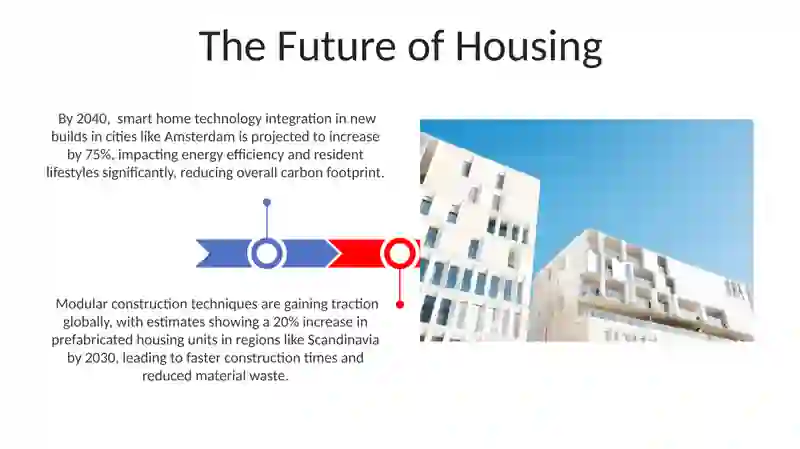 The Future of Housing

By 2040, smart home technology integration in new builds in cities like Amsterdam is projected to increase by 75%, impacting energy efficiency and resident lifestyles significantly, reducing overall carbon footprint.

Modular construction techniques are gaining traction globally, with estimates showing a 20% increase in prefabricated housing units in regions like Scandinavia by 2030, leading to faster construction times and reduced material waste.